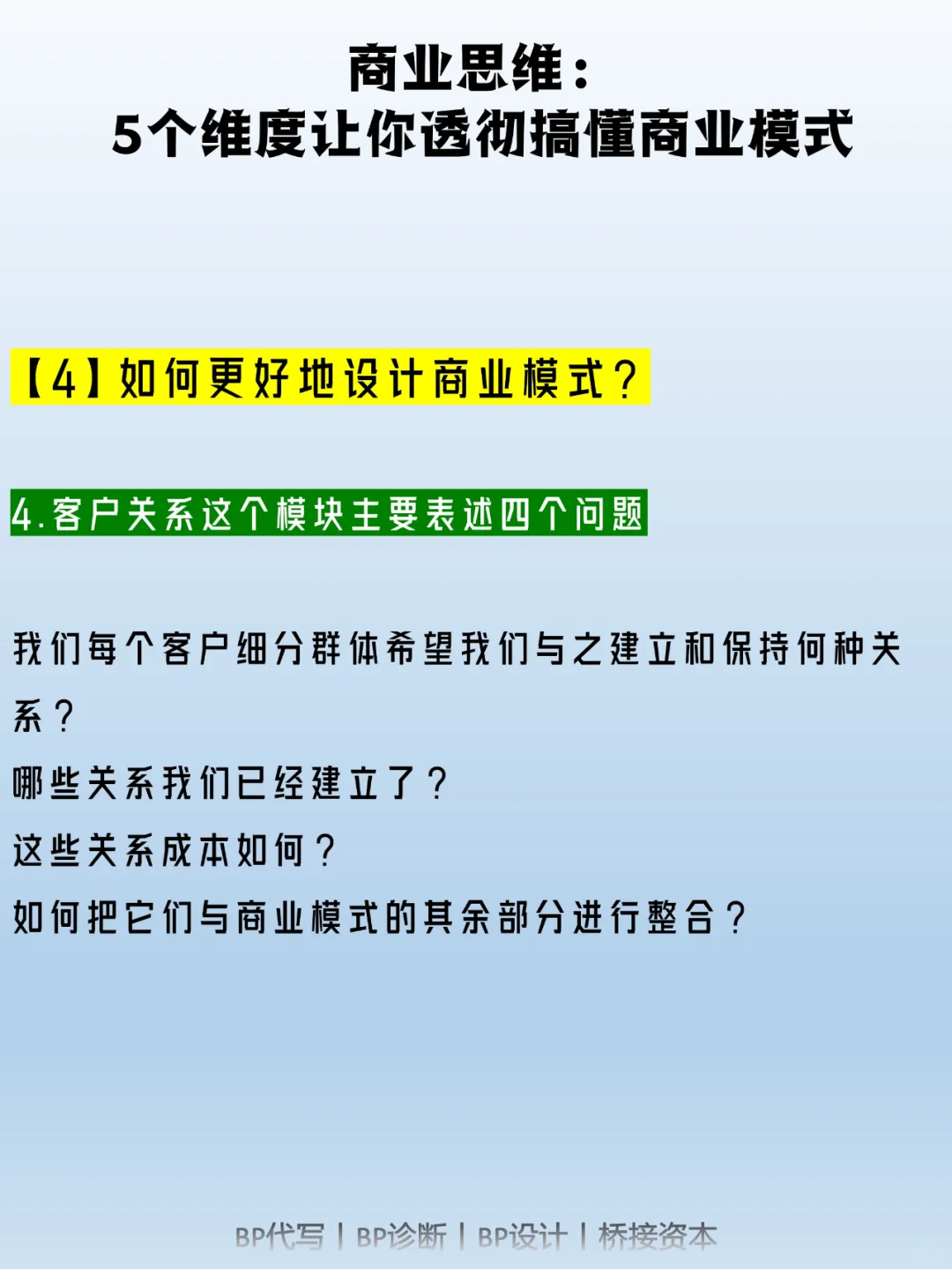 商业思维：
5个维度让你透彻搞懂商业模式

【4】如何更好地设计商业模式？

4.客户关系这个模块主要表述四个问题

我们每个客户细分群体希望我们与之建立和保持何种关系？
哪些关系我们已经建立了？
这些关系成本如何？
如何把它们与商业模式的其余部分进行整合？

BP代写 | BP诊断 | BP设计 | 桥接资本